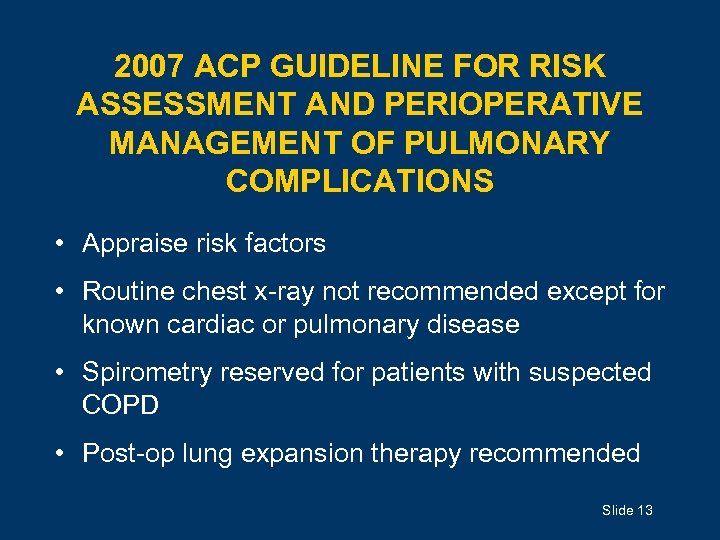 2007 ACP GUIDELINE FOR RISK ASSESSMENT AND PERIOPERATIVE MANAGEMENT OF PULMONARY COMPLICATIONS

• Appraise risk factors

• Routine chest x-ray not recommended except for known cardiac or pulmonary disease

• Spirometry reserved for patients with suspected COPD

• Post-op lung expansion therapy recommended

Slide 13